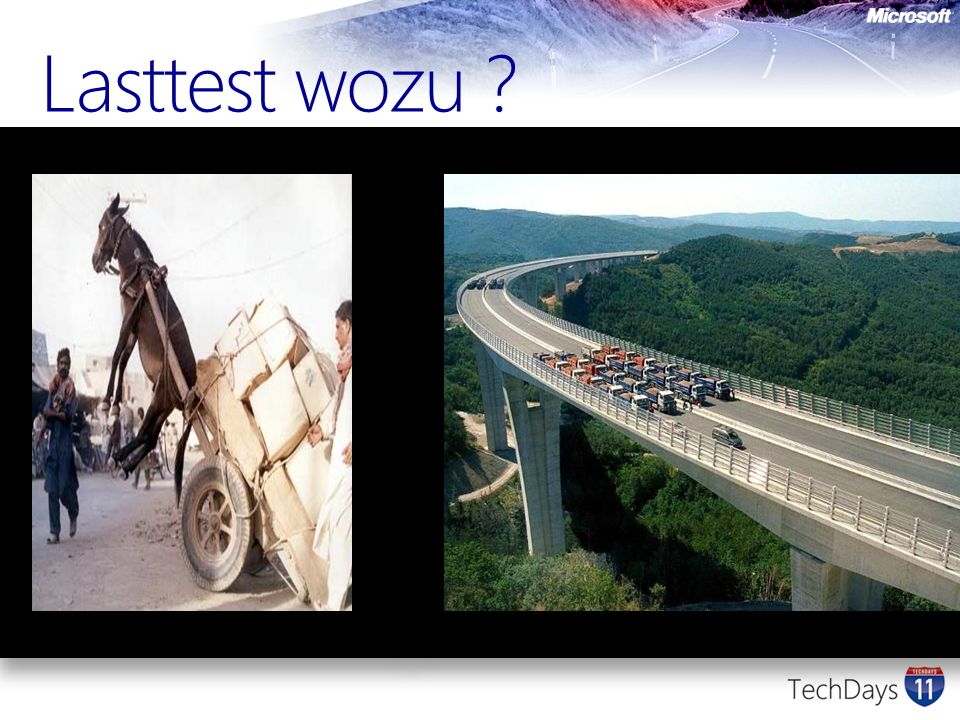 Microsoft

Lasttest wozu ?

TechDays TECHDAYS 11